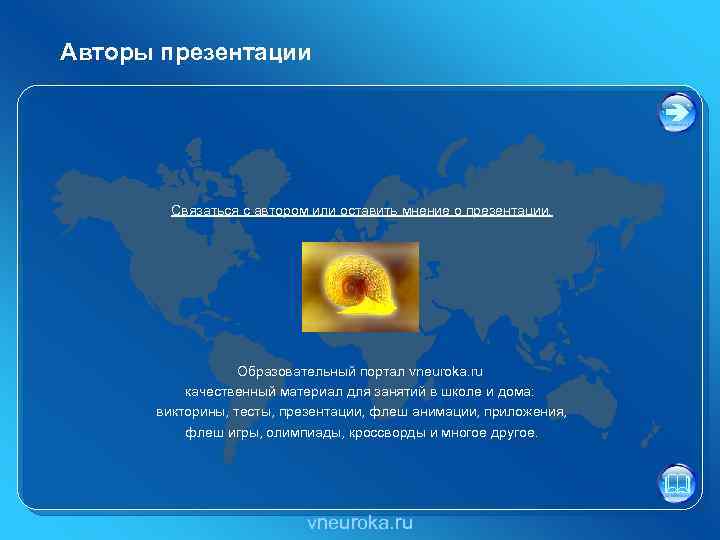 Авторы презентации

Связаться с автором или оставить мнение о презентации.

Образовательный портал vneuroka.ru
качественный материал для занятий в школе и дома:
викторины, тесты, презентации, флеш анимации, приложения,
флеш игры, олимпиады, кроссворды и многое другое.

vneuroka.ru